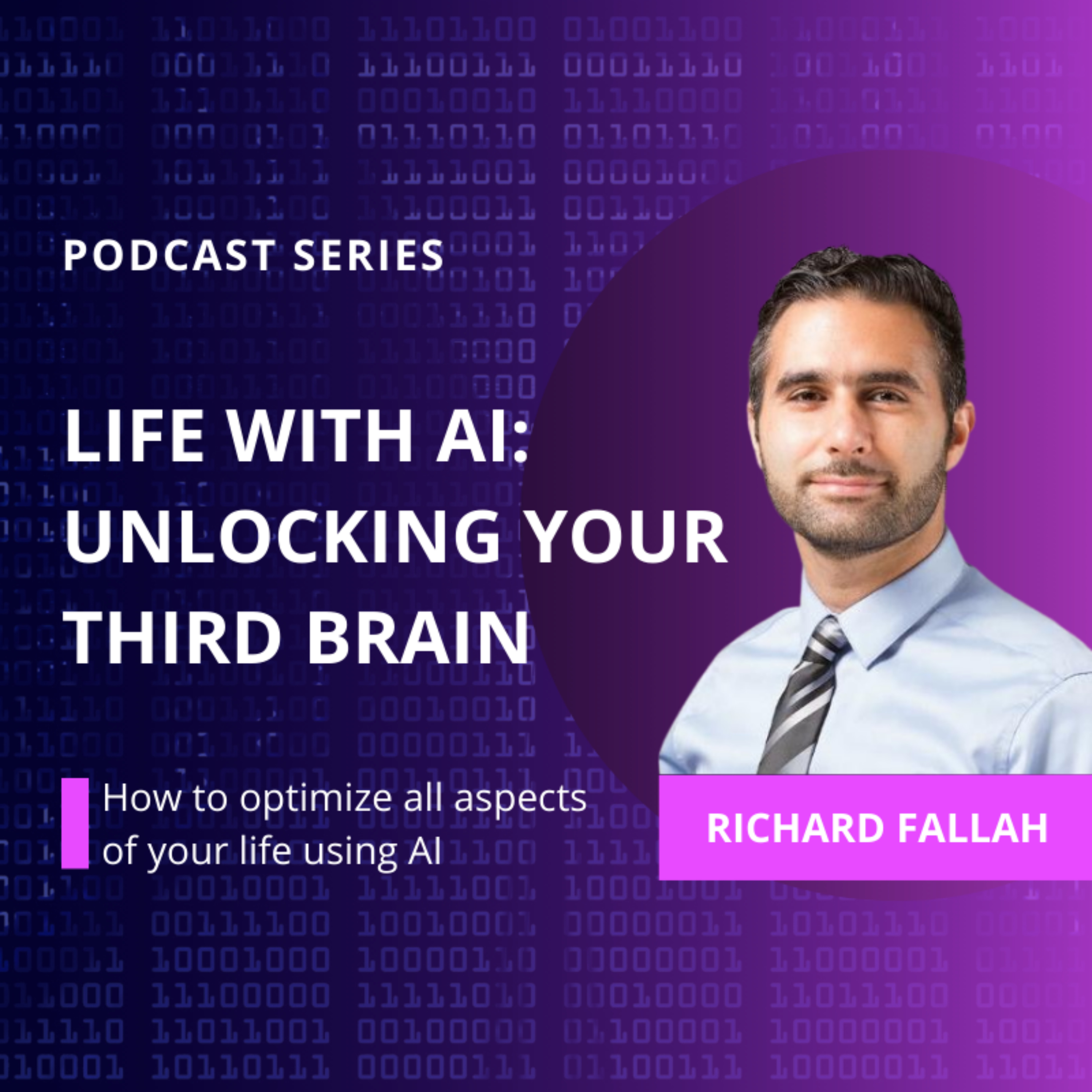 PODCAST SERIES

LIFE WITH AI: UNLOCKING YOUR THIRD BRAIN

How to optimize all aspects of your life using AI

RICHARD FALLAH